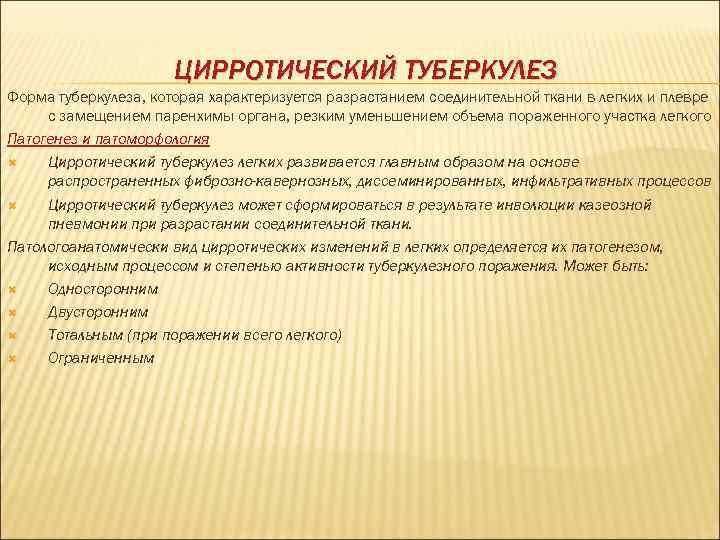 ЦИРРОТИЧЕСКИЙ ТУБЕРКУЛЕЗ

Форма туберкулеза, которая характеризуется разрастанием соединительной ткани в легких и плевре с замещением паренхимы органа, резким уменьшением объема пораженного участка легкого

Патогенез и патоморфология

Цирротический туберкулез легких развивается главным образом на основе распространенных фиброзно-кавернозных, диссеминированных, инфильтративных процессов

Цирротический туберкулез может сформироваться в результате инволюции казеозной пневмонии при разрастании соединительной ткани.

Патологоанатомически вид цирротических изменений в легких определяется их патогенезом, исходным процессом и степенью активности туберкулезного поражения. Может быть:

Односторонним

Двусторонним

Тотальным (при поражении всего легкого)

Ограниченным